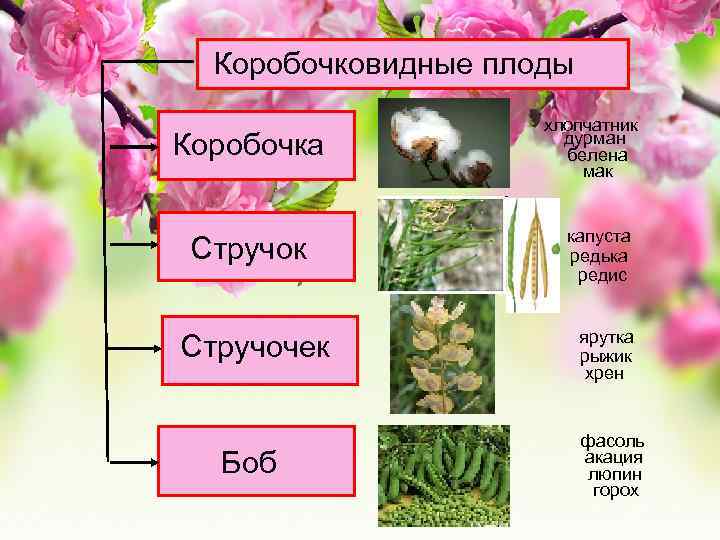 Коробочковидные плоды

Коробочка

хлопчатник
дурман
белена
мак

Стручок

капуста
редька
редис

Стручочек

ярутка
рыжик
хрен

Боб

фасоль
акация
люпин
горох